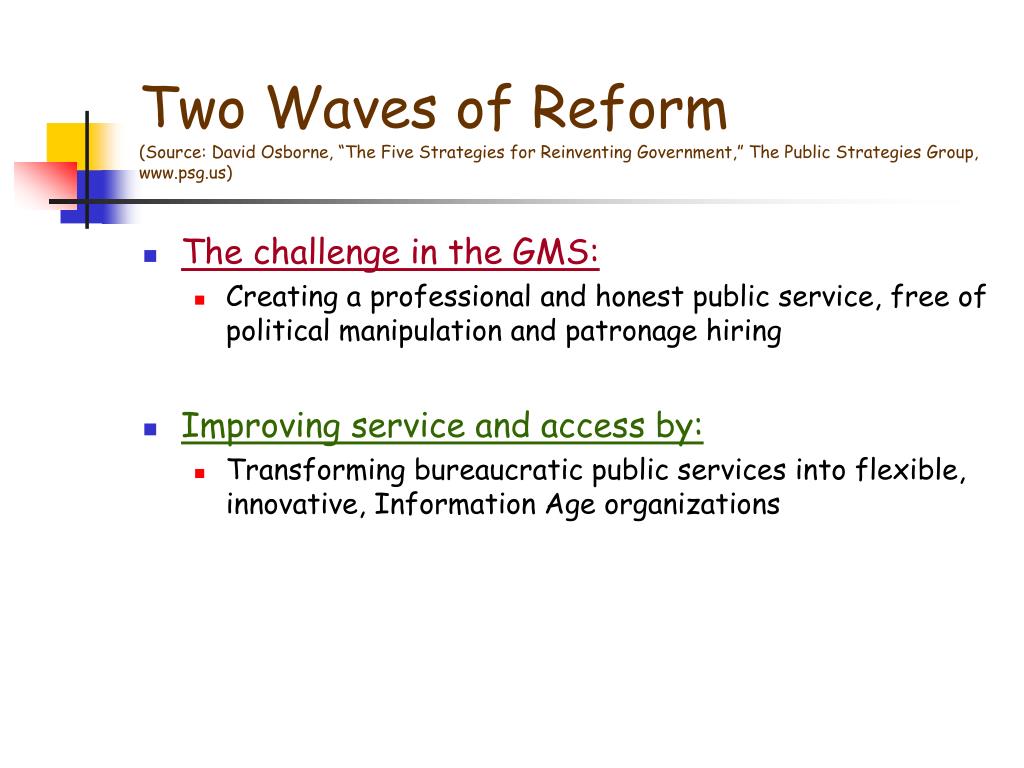 Two Waves of Reform
(Source: David Osborne, “The Five Strategies for Reinventing Government,” The Public Strategies Group, www.psg.us)

The challenge in the GMS:

Creating a professional and honest public service, free of political manipulation and patronage hiring

Improving service and access by:

Transforming bureaucratic public services into flexible, innovative, Information Age organizations